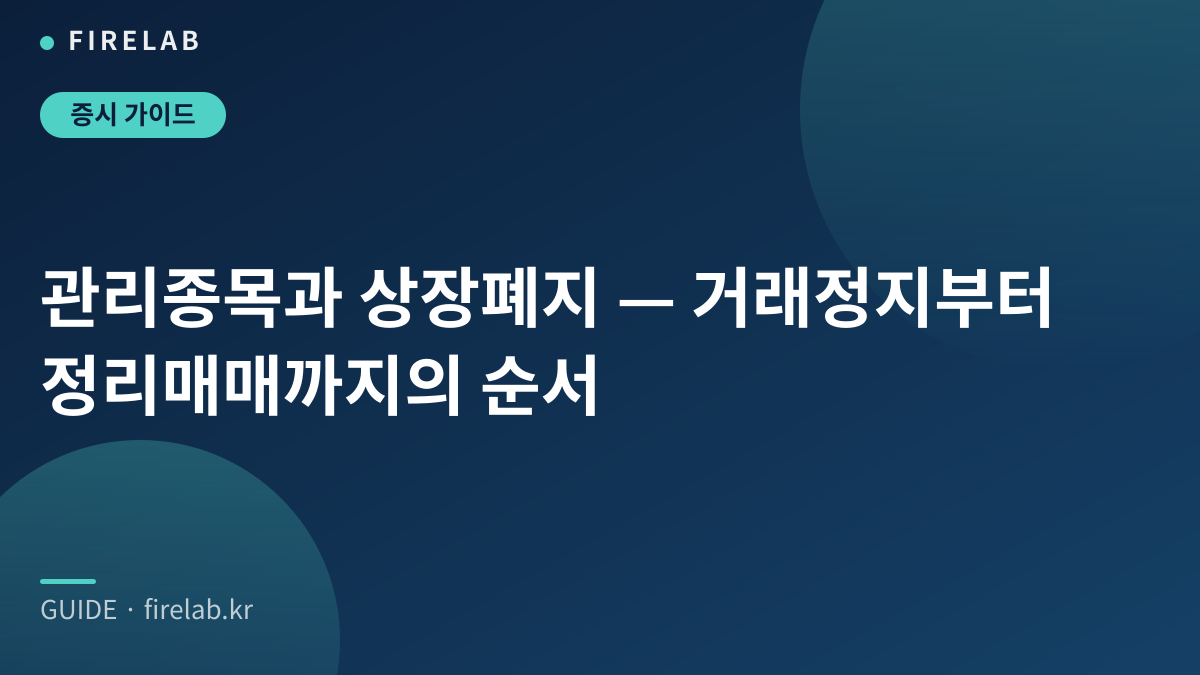 FIRELAB

증시 가이드

관리종목과 상장폐지 — 거래정지부터 정리매매까지의 순서

GUIDE · firelab.kr